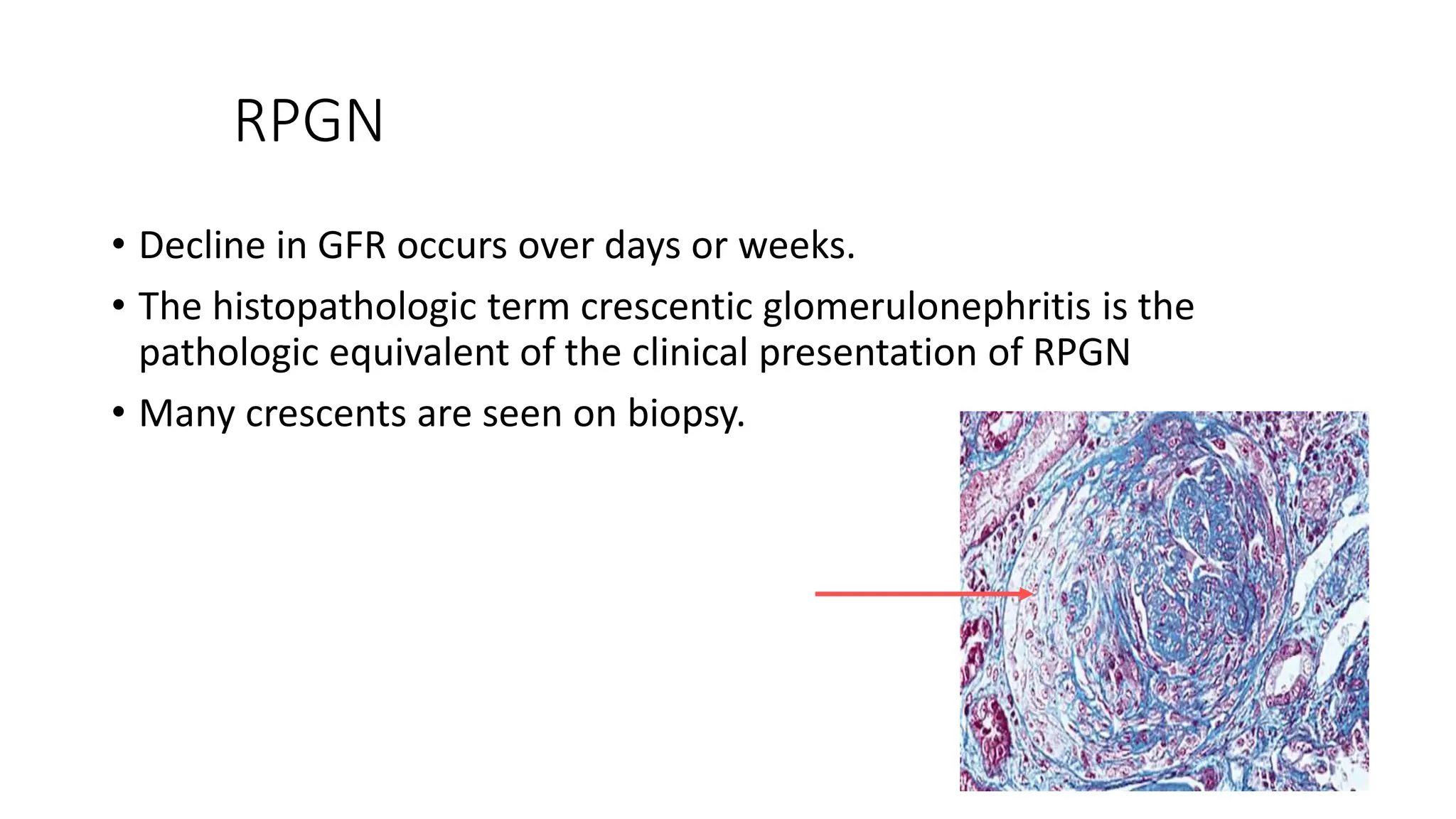 RPGN

• Decline in GFR occurs over days or weeks.

• The histopathologic term crescentic glomerulonephritis is the pathologic equivalent of the clinical presentation of RPGN

• Many crescents are seen on biopsy.